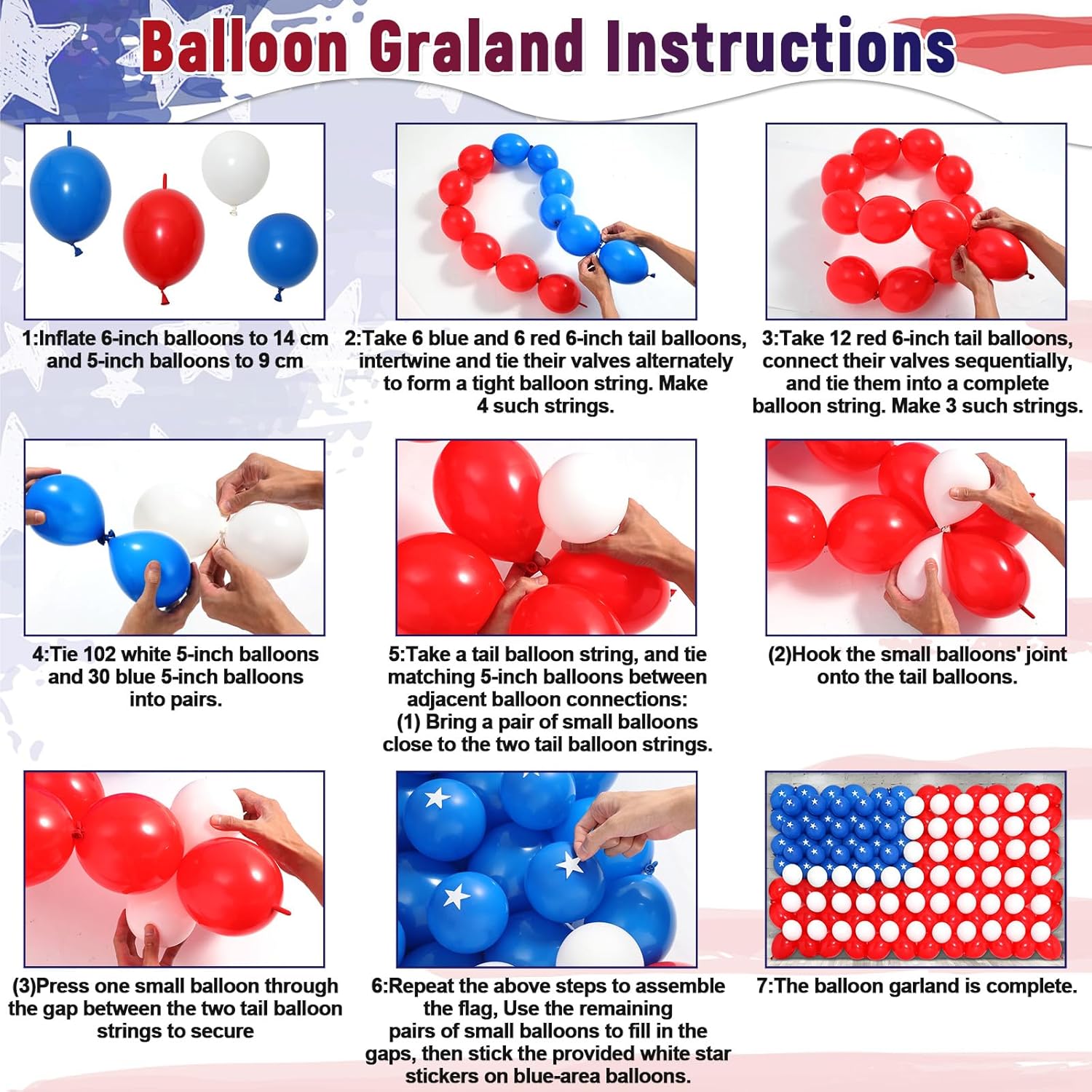 Balloon Graland Instructions

1:Inflate 6-inch balloons to 14 cm and 5-inch balloons to 9 cm

2:Take 6 blue and 6 red 6-inch tail balloons, intertwine and tie their valves alternately to form a tight balloon string. Make 4 such strings.

3:Take 12 red 6-inch tail balloons, connect their valves sequentially, and tie them into a complete balloon string. Make 3 such strings.

4:Tie 102 white 5-inch balloons and 30 blue 5-inch balloons into pairs.

5:Take a tail balloon string, and tie matching 5-inch balloons between adjacent balloon connections:
(1) Bring a pair of small balloons close to the two tail balloon strings.

(2)Hook the small balloons' joint onto the tail balloons.

(3)Press one small balloon through the gap between the two tail balloon strings to secure

6:Repeat the above steps to assemble the flag, Use the remaining pairs of small balloons to fill in the gaps, then stick the provided white star stickers on blue-area balloons.

7:The balloon garland is complete.